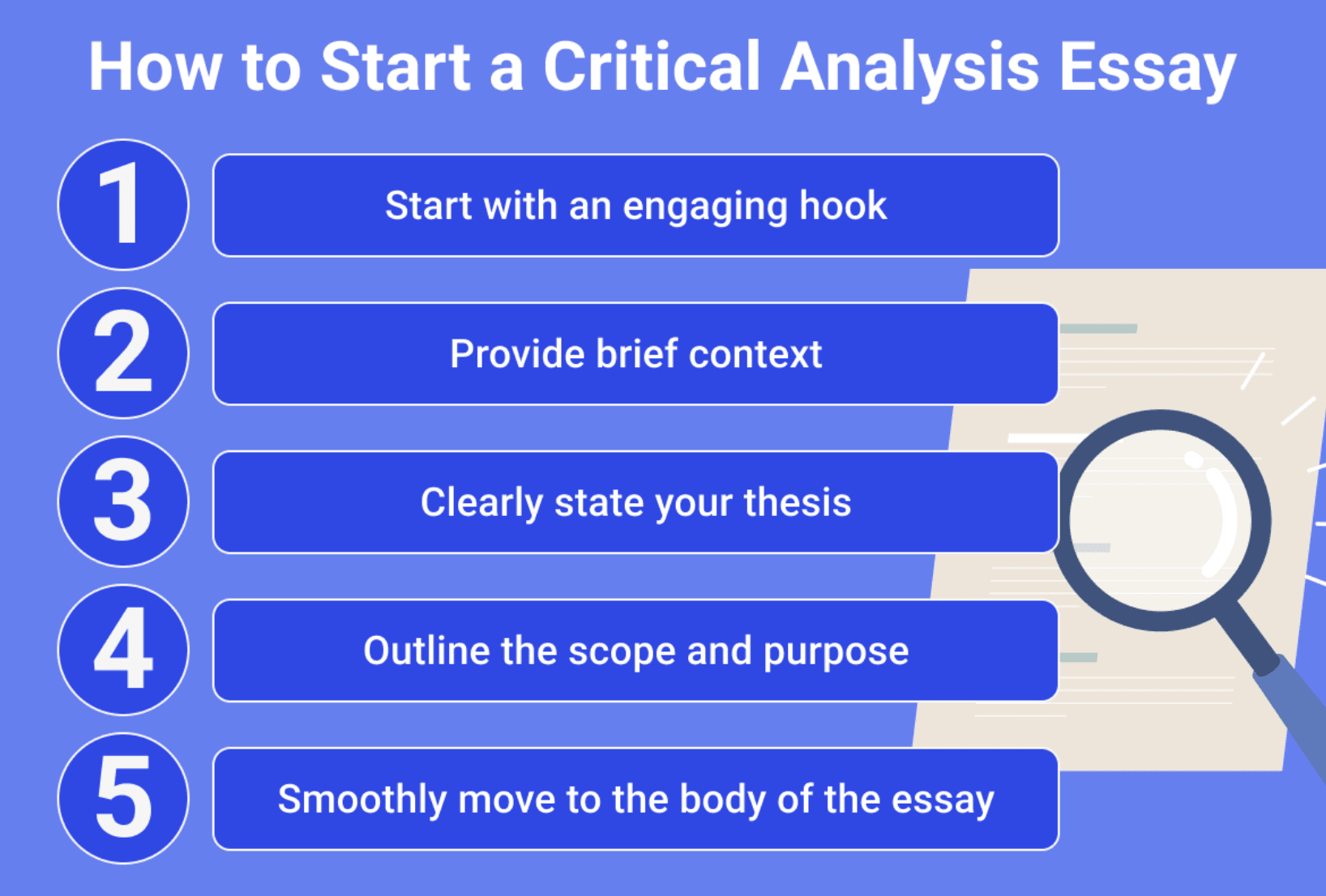 How to Start a Critical Analysis Essay

1 Start with an engaging hook

2 Provide brief context

3 Clearly state your thesis

4 Outline the scope and purpose

5 Smoothly move to the body of the essay